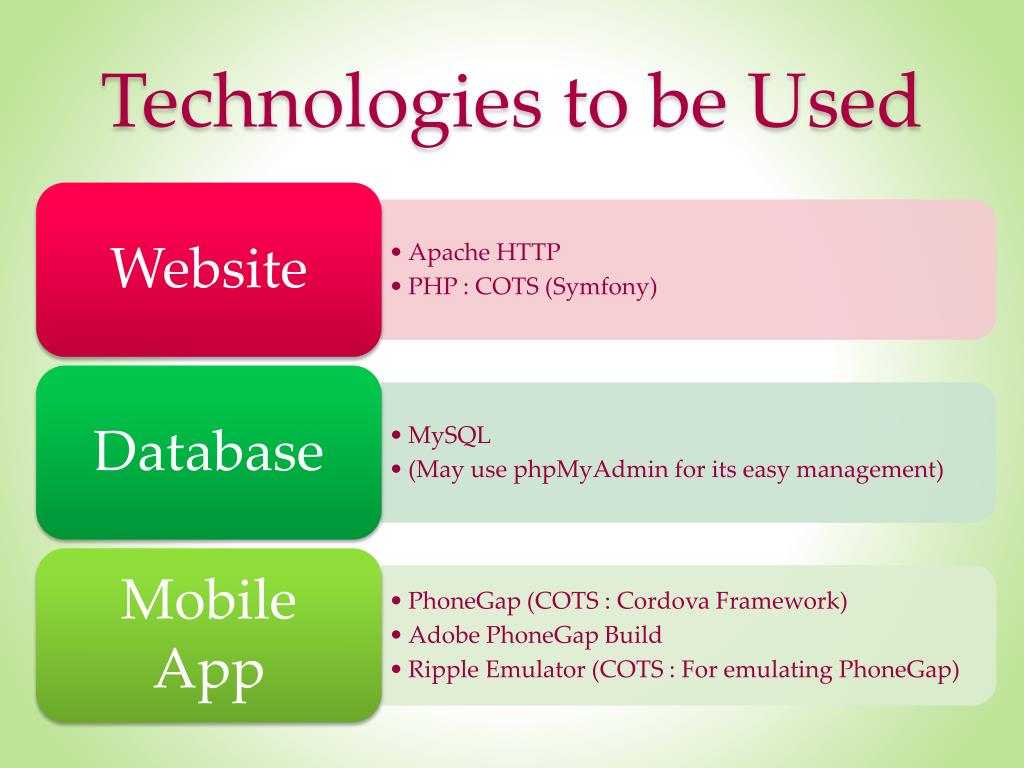 Technologies to be Used

Website

• Apache HTTP
• PHP : COTS (Symfony)

Database

• MySQL
• (May use phpMyAdmin for its easy management)

Mobile App

• PhoneGap (COTS : Cordova Framework)
• Adobe PhoneGap Build
• Ripple Emulator (COTS : For emulating PhoneGap)